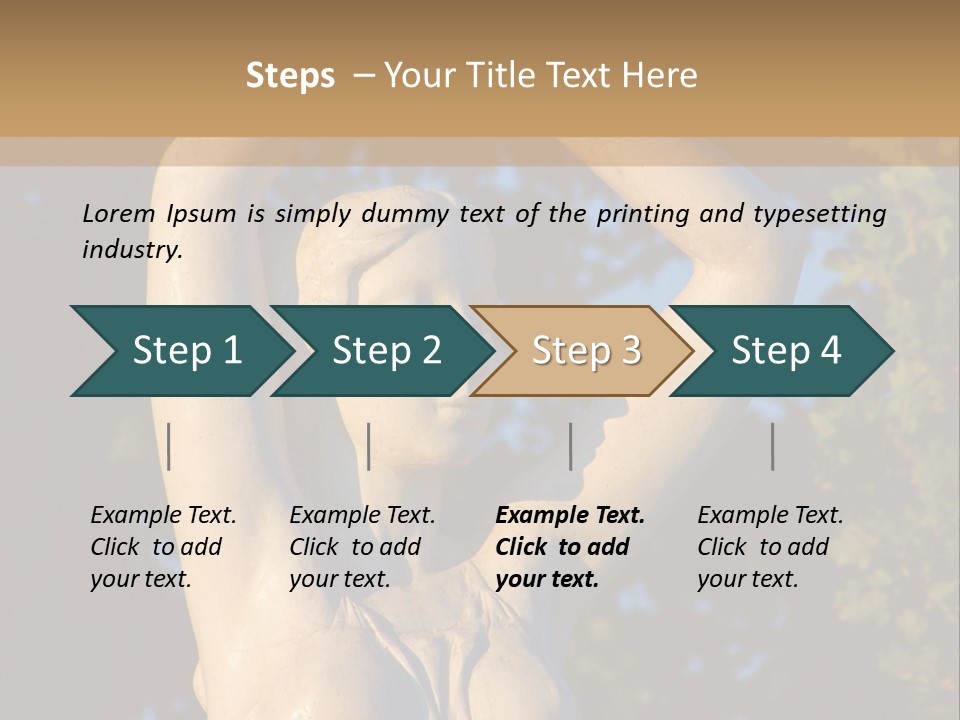 Steps – Your Title Text Here

Lorem Ipsum is simply dummy text of the printing and typesetting industry.

Step 1

Step 2

Step 3

Step 4

Example Text. Click to add your text.

Example Text. Click to add your text.

Example Text. Click to add your text.

Example Text. Click to add your text.